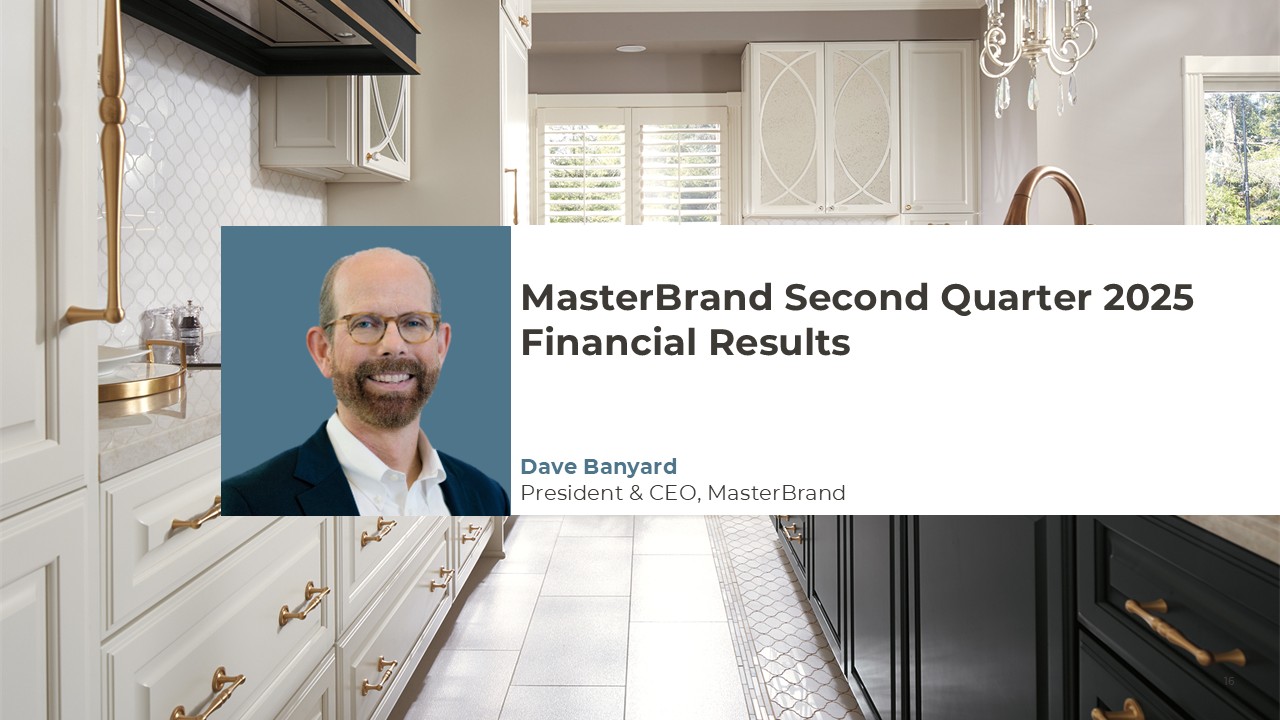 MasterBrand Second Quarter 2025 Financial Results

Dave Banyard
President & CEO, MasterBrand

16